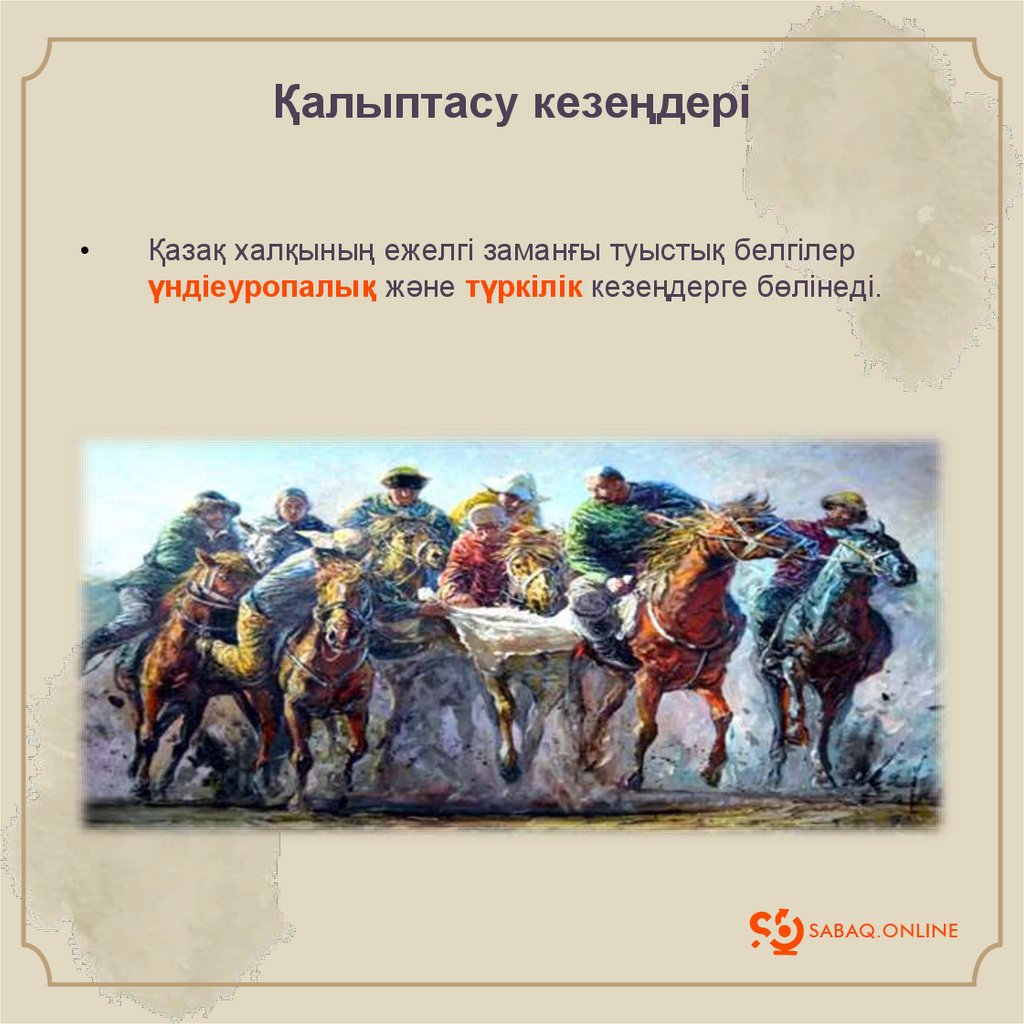 Қалыптасу кезеңдері

• Қазақ халқының ежелгі заманғы туыстық белгілер үндіеуропалық және түркілік кезеңдерге бөлінеді.

SABAQ.ONLINE